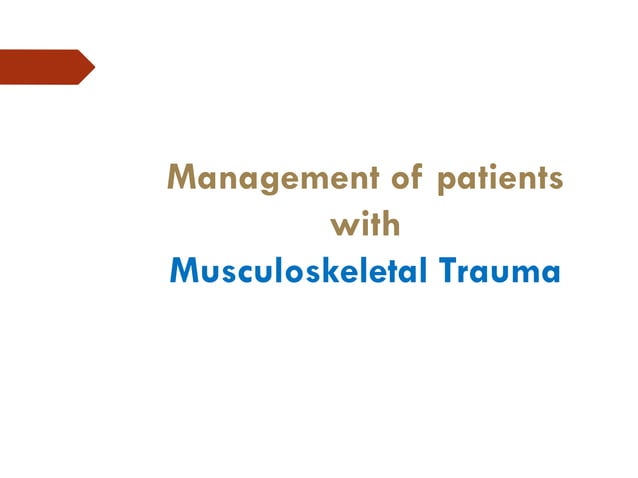 Management of patients with
Musculoskeletal Trauma